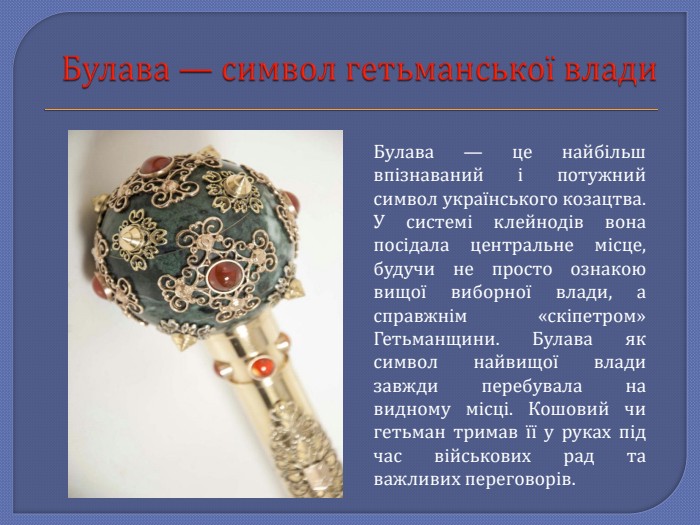 Булава — символ гетьманської влади

Булава — це найбільш впізнаваний і потужний символ українського козацтва. У системі клейнодів вона посідала центральне місце, будучи не просто ознакою вищої виборної влади, а справжнім «скіпетром» Гетьманщини. Булава як символ найвищої влади завжди перебувала на видному місці. Кошовий чи гетьман тримав її у руках під час військових рад та важливих переговорів.